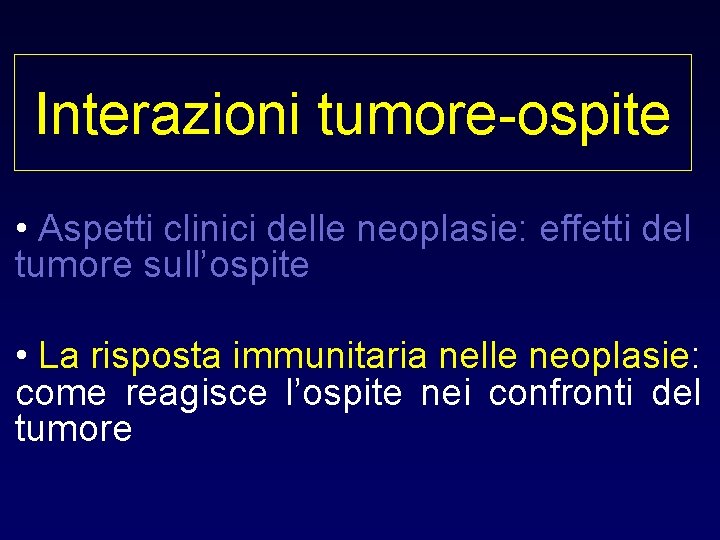 Interazioni tumore-ospite

• Aspetti clinici delle neoplasie: effetti del tumore sull'ospite

• La risposta immunitaria nelle neoplasie: come reagisce l'ospite nei confronti del tumore